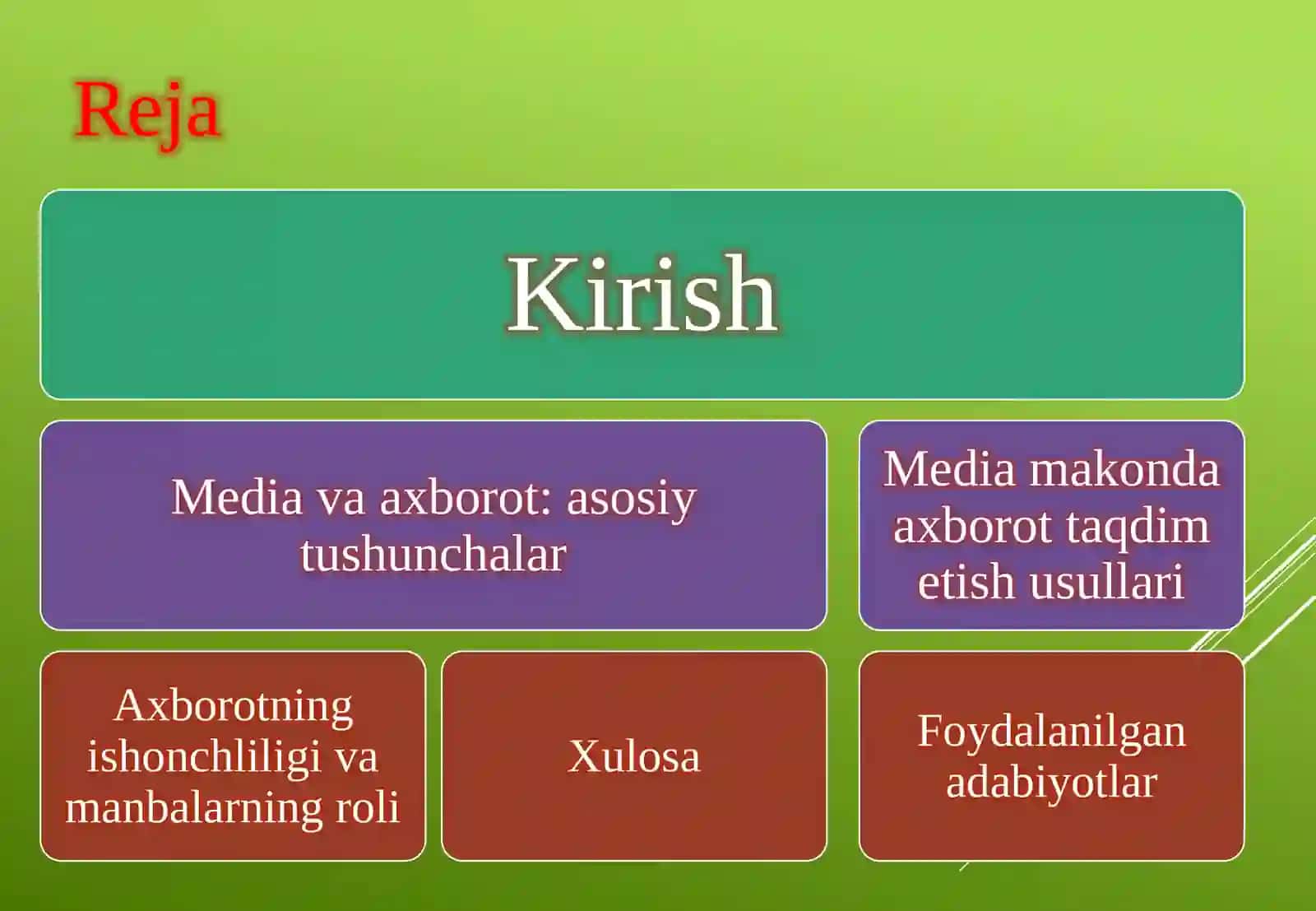 Reja

Kirish

Media va axborot: asosiy tushunchalar

Media makonda axborot taqdim etish usullari

Axborotning ishonchliligi va manbalarning roli

Xulosa

Foydalanilgan adabiyotlar